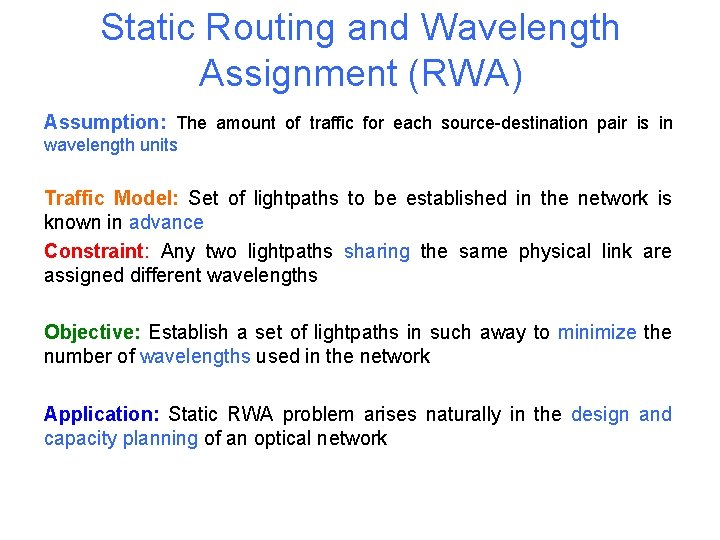 Static Routing and Wavelength Assignment (RWA)

Assumption: The amount of traffic for each source-destination pair is in wavelength units

Traffic Model: Set of lightpaths to be established in the network is known in advance

Constraint: Any two lightpaths sharing the same physical link are assigned different wavelengths

Objective: Establish a set of lightpaths in such away to minimize the number of wavelengths used in the network

Application: Static RWA problem arises naturally in the design and capacity planning of an optical network